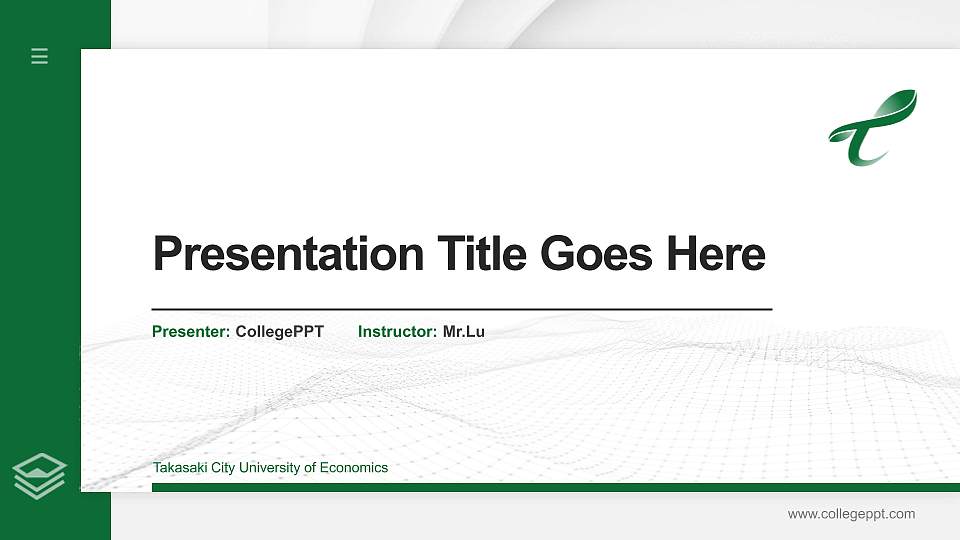 Presentation Title Goes Here

Presenter: CollegePPT Instructor: Mr.Lu

Takasaki City University of Economics

www.collegeppt.com